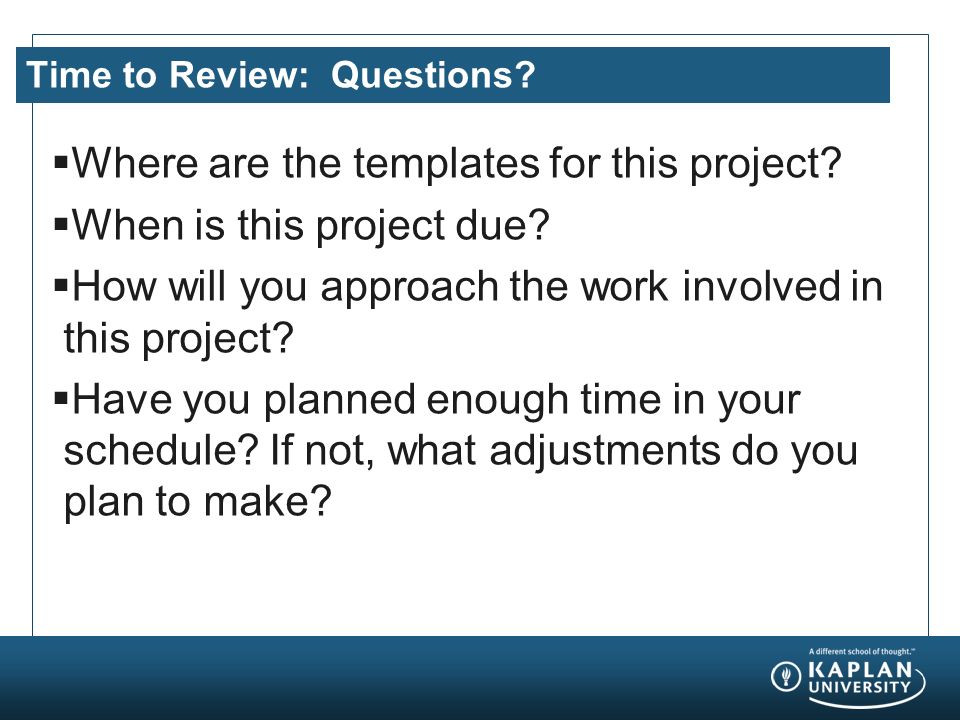 Time to Review: Questions?

▪Where are the templates for this project?

▪When is this project due?

▪How will you approach the work involved in this project?

▪Have you planned enough time in your schedule? If not, what adjustments do you plan to make?

A different school of thought.™

KAPLAN UNIVERSITY